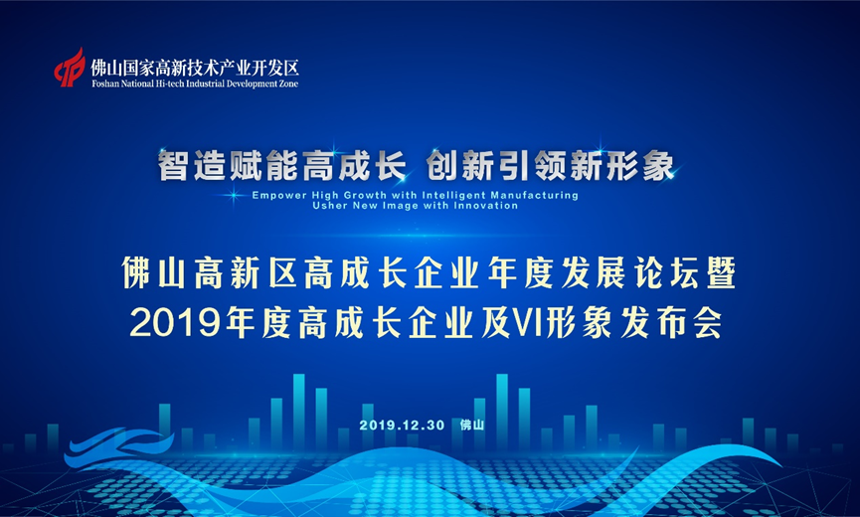 佛山国家高新技术产业开发区
Foshan National Hi-tech Industrial Development Zone

智造赋能高成长 创新引领新形象
Empower High Growth with Intelligent Manufacturing
Usher New Image with Innovation

佛山高新区高成长企业年度发展论坛暨
2019年度高成长企业及VI形象发布会

2019.12.30 佛山